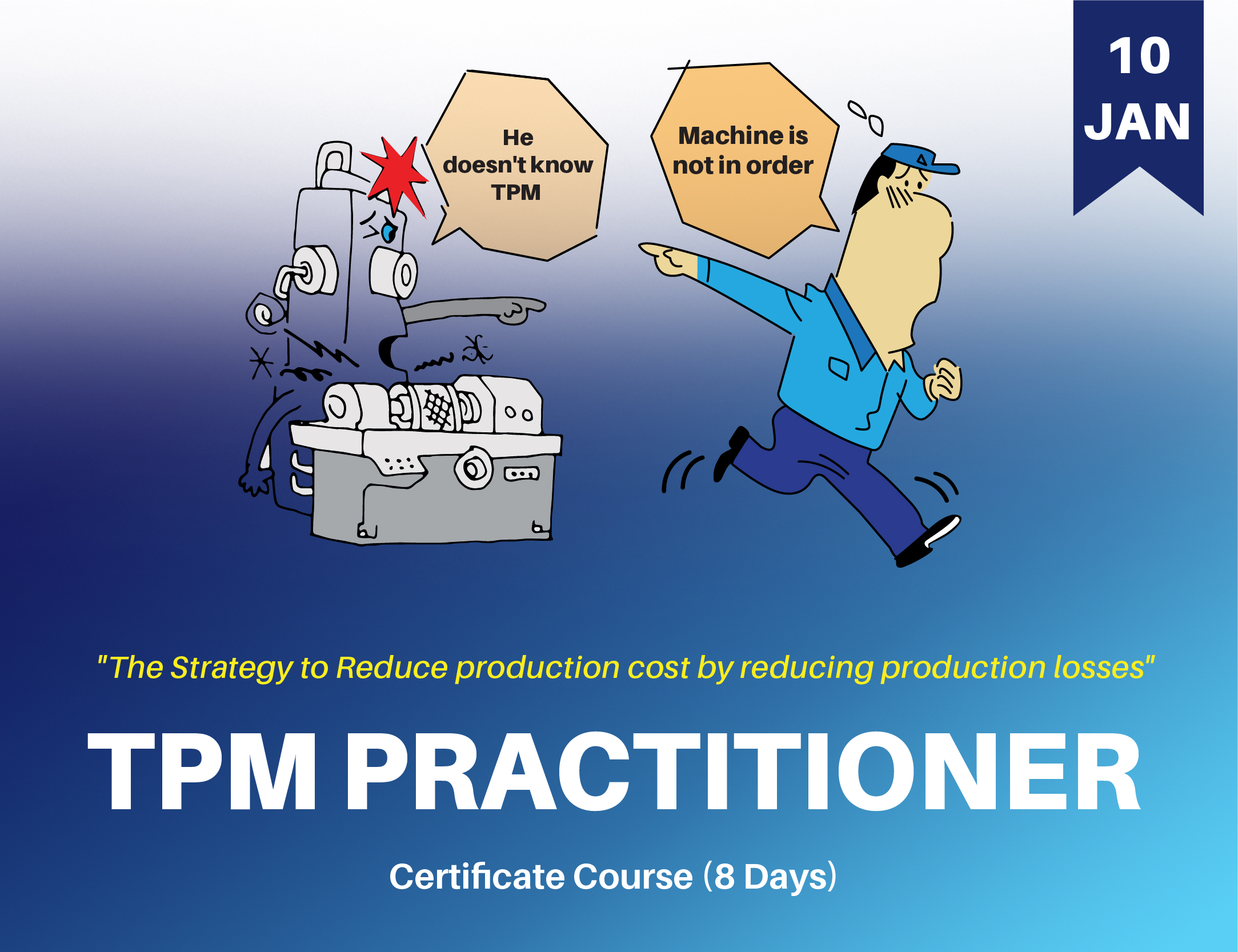 10
JAN

He doesn't know TPM

Machine is not in order

"The Strategy to Reduce production cost by reducing production losses"

TPM PRACTITIONER

Certificate Course (8 Days)